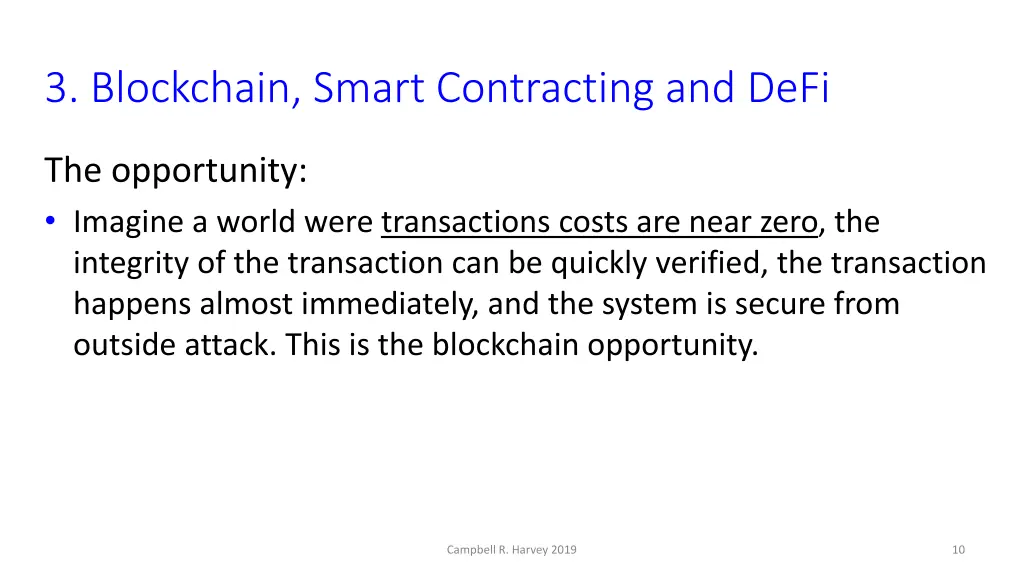 3. Blockchain, Smart Contracting and DeFi

The opportunity:

• Imagine a world were transactions costs are near zero, the integrity of the transaction can be quickly verified, the transaction happens almost immediately, and the system is secure from outside attack. This is the blockchain opportunity.

Campbell R. Harvey 2019

10